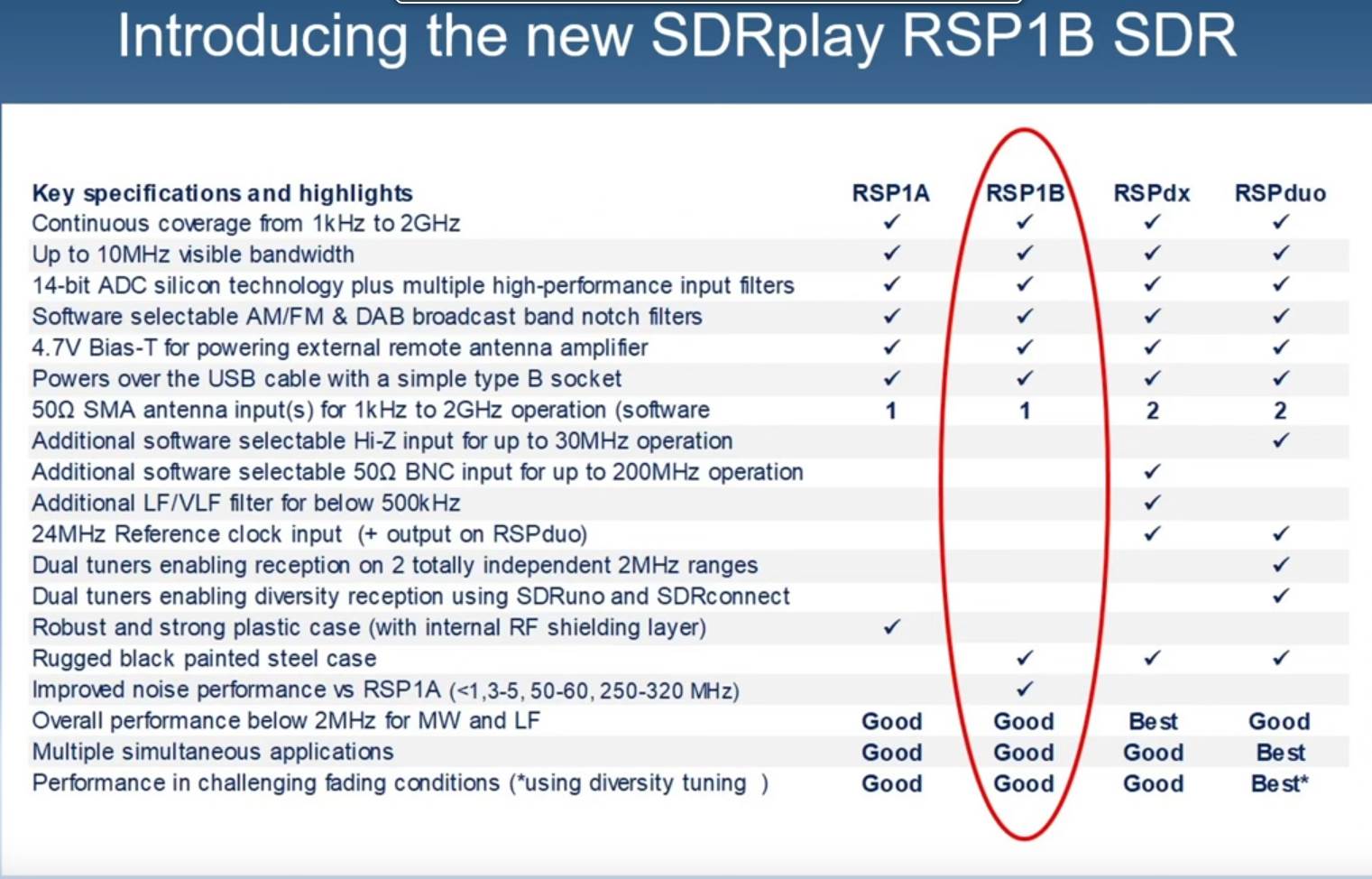 Introducing the new SDRplay RSP1B SDR

| Key specifications and highlights | RSP1A | RSP1B | RSPdx | RSPduo |
|---|---|---|---|---|
| Continuous coverage from 1kHz to 2GHz | ✓ | ✓ | ✓ | ✓ |
| Up to 10MHz visible bandwidth | ✓ | ✓ | ✓ | ✓ |
| 14-bit ADC silicon technology plus multiple high-performance input filters | ✓ | ✓ | ✓ | ✓ |
| Software selectable AM/FM & DAB broadcast band notch filters | ✓ | ✓ | ✓ | ✓ |
| 4.7V Bias-T for powering external remote antenna amplifier | ✓ | ✓ | ✓ | ✓ |
| Powers over the USB cable with a simple type B socket | ✓ | ✓ | ✓ | ✓ |
| 50Ω SMA antenna input(s) for 1kHz to 2GHz operation (software | 1 | 1 | 2 | 2 |
| Additional software selectable Hi-Z input for up to 30MHz operation | | | | ✓ |
| Additional software selectable 50Ω BNC input for up to 200MHz operation | | | ✓ | |
| Additional LF/VLF filter for below 500kHz | | | ✓ | |
| 24MHz Reference clock input (+ output on RSPduo) | | | ✓ | ✓ |
| Dual tuners enabling reception on 2 totally independent 2MHz ranges | | | | ✓ |
| Dual tuners enabling diversity reception using SDRuno and SDRconnect | | | | ✓ |
| Robust and strong plastic case (with internal RF shielding layer) | ✓ | | | |
| Rugged black painted steel case | | ✓ | ✓ | ✓ |
| Improved noise performance vs RSP1A (<1,3-5, 50-60, 250-320 MHz) | | ✓ | | |
| Overall performance below 2MHz for MW and LF | Good | Good | Best | Good |
| Multiple simultaneous applications | Good | Good | Good | Best |
| Performance in challenging fading conditions (*using diversity tuning ) | Good | Good | Good | Best* |